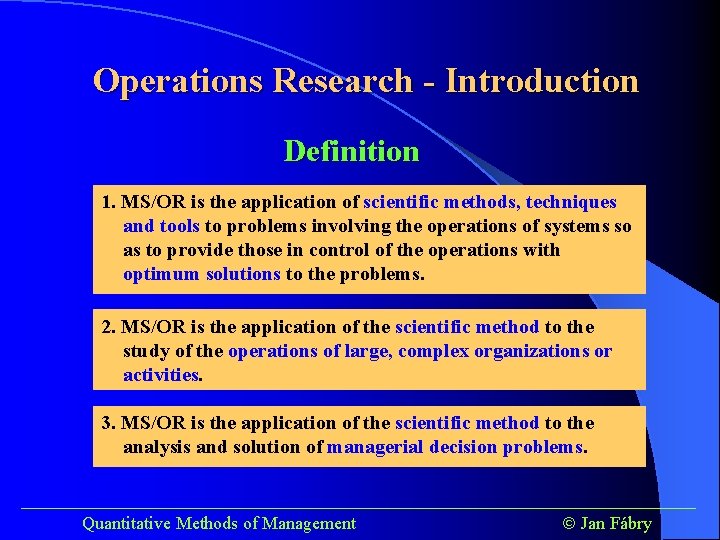 Operations Research - Introduction

Definition

1. MS/OR is the application of scientific methods, techniques and tools to problems involving the operations of systems so as to provide those in control of the operations with optimum solutions to the problems.

2. MS/OR is the application of the scientific method to the study of the operations of large, complex organizations or activities.

3. MS/OR is the application of the scientific method to the analysis and solution of managerial decision problems.

Quantitative Methods of Management

© Jan Fábry